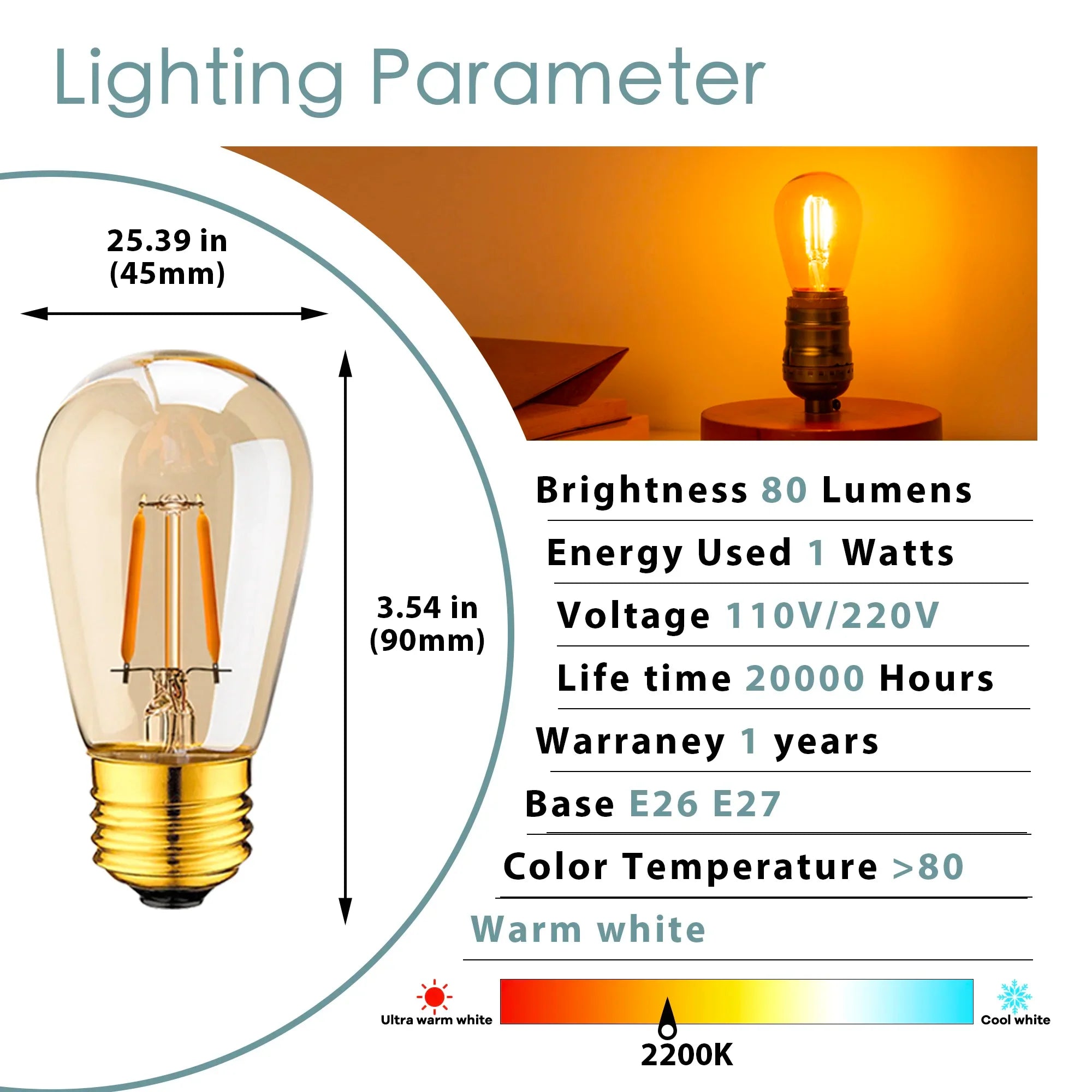 Lighting Parameter

25.39 in (45mm)

3.54 in (90mm)

Brightness 80 Lumens

Energy Used 1 Watts

Voltage 110V/220V

Life time 20000 Hours

Warraney 1 years

Base E26 E27

Color Temperature >80

Warm white

Ultra warm white

Cool white

2200K